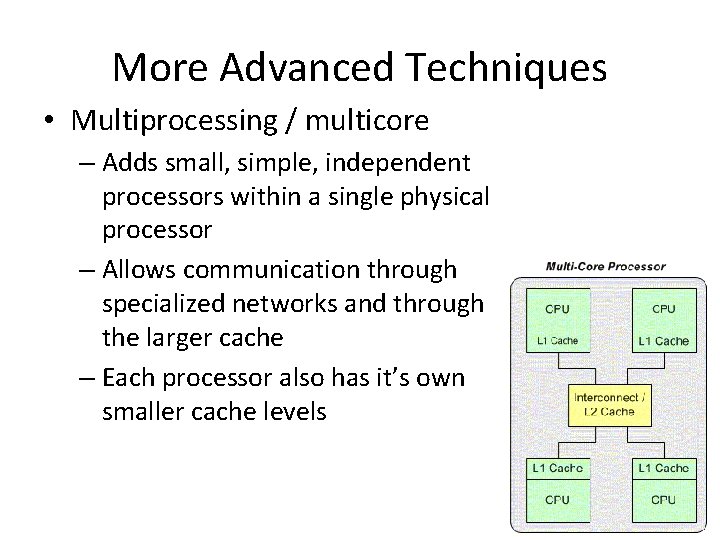 More Advanced Techniques

• Multiprocessing / multicore

– Adds small, simple, independent processors within a single physical processor

– Allows communication through specialized networks and through the larger cache

– Each processor also has it's own smaller cache levels

Multi-Core Processor

CPU

L1 Cache

CPU

L1 Cache

Interconnect / L2 Cache

L1 Cache

CPU

L1 Cache

CPU